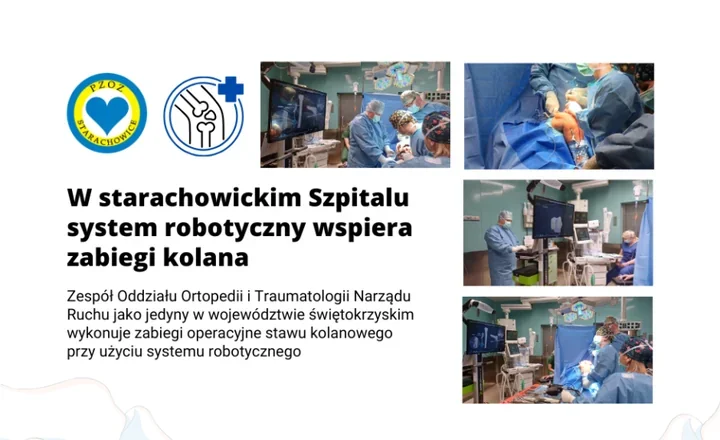 PZOZ
STARACHOWICE

W starachowickim Szpitalu system robotyczny wspiera zabiegi kolana

Zespół Oddziału Ortopedii i Traumatologii Narządu Ruchu jako jedyny w województwie świętokrzyskim wykonuje zabiegi operacyjne stawu kolanowego przy użyciu systemu robotycznego